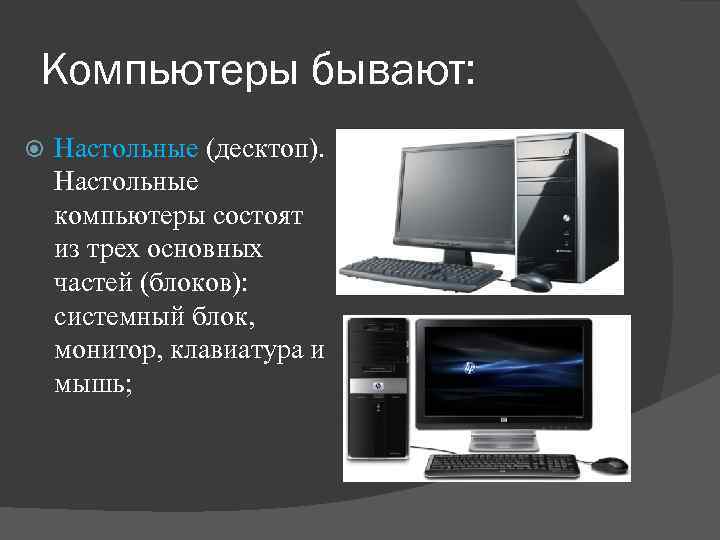 Компьютеры бывают:

Настольные (десктоп). Настольные компьютеры состоят из трех основных частей (блоков): системный блок, монитор, клавиатура и мышь;

hp